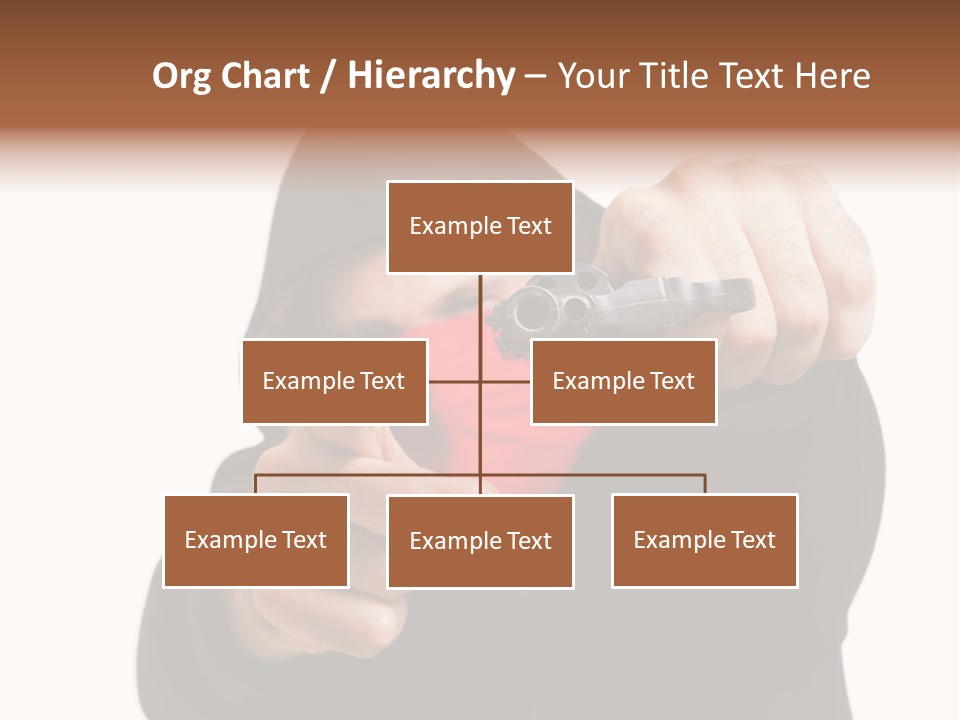 Org Chart / Hierarchy – Your Title Text Here

Example Text

Example Text

Example Text

Example Text

Example Text

Example Text